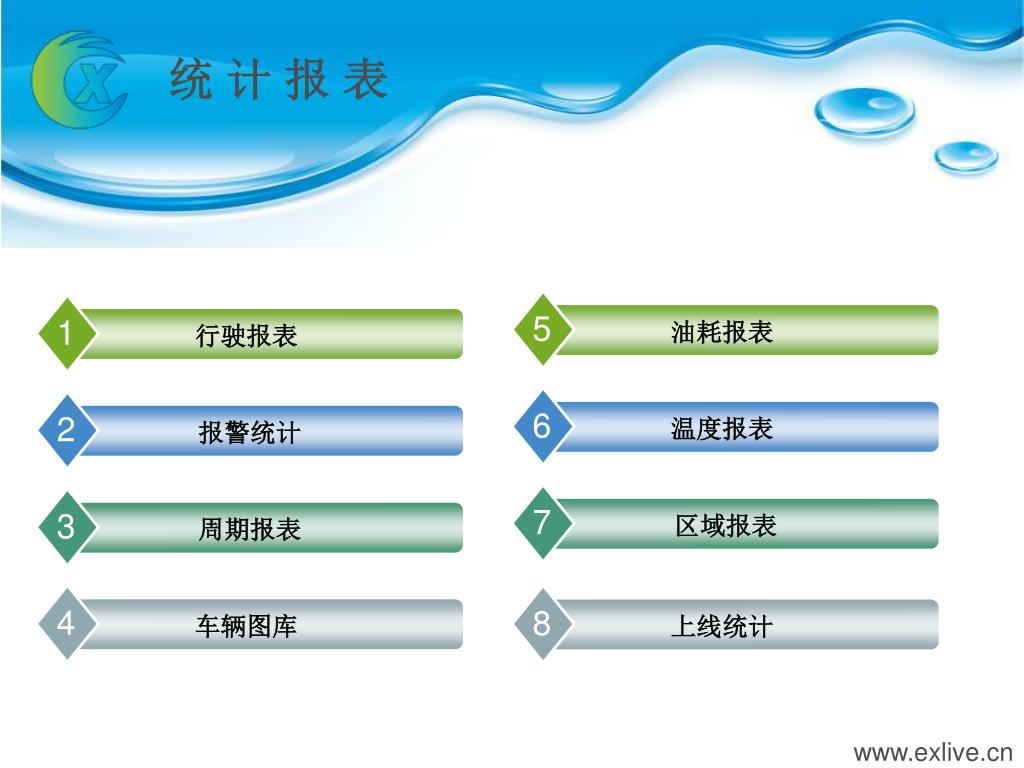 X

统 计 报 表

1 行驶报表

2 报警统计

3 周期报表

4 车辆图库

5 油耗报表

6 温度报表

7 区域报表

8 上线统计

www.exlive.cn